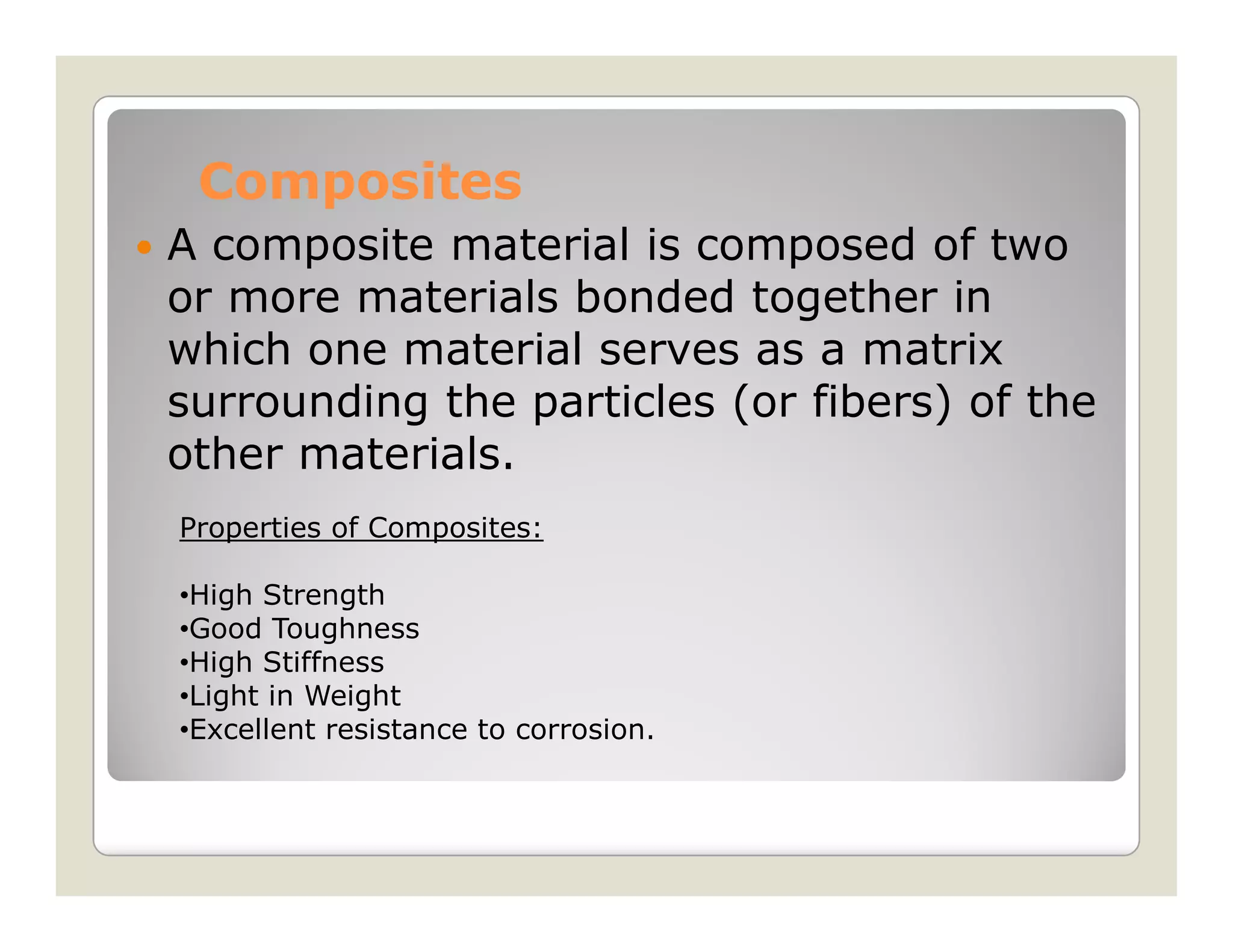 Composites

• A composite material is composed of two or more materials bonded together in which one material serves as a matrix surrounding the particles (or fibers) of the other materials.

Properties of Composites:

•High Strength
•Good Toughness
•High Stiffness
•Light in Weight
•Excellent resistance to corrosion.